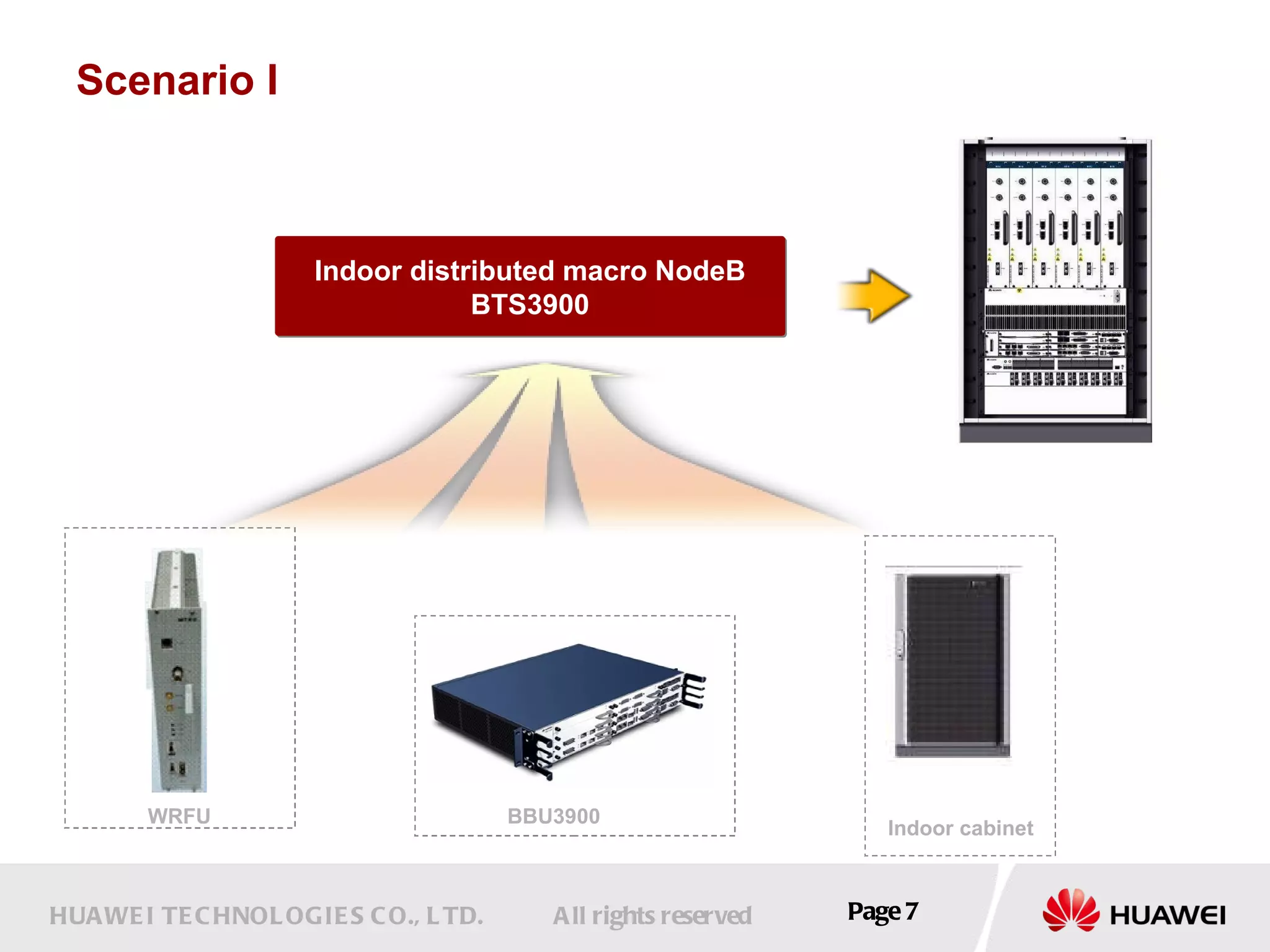 Scenario I

Indoor distributed macro NodeB
BTS3900

WRFU

BBU3900

Indoor cabinet

HUAWEI TECHNOLOGIES CO., LTD.

All rights reserved

Page 7

HUAWEI